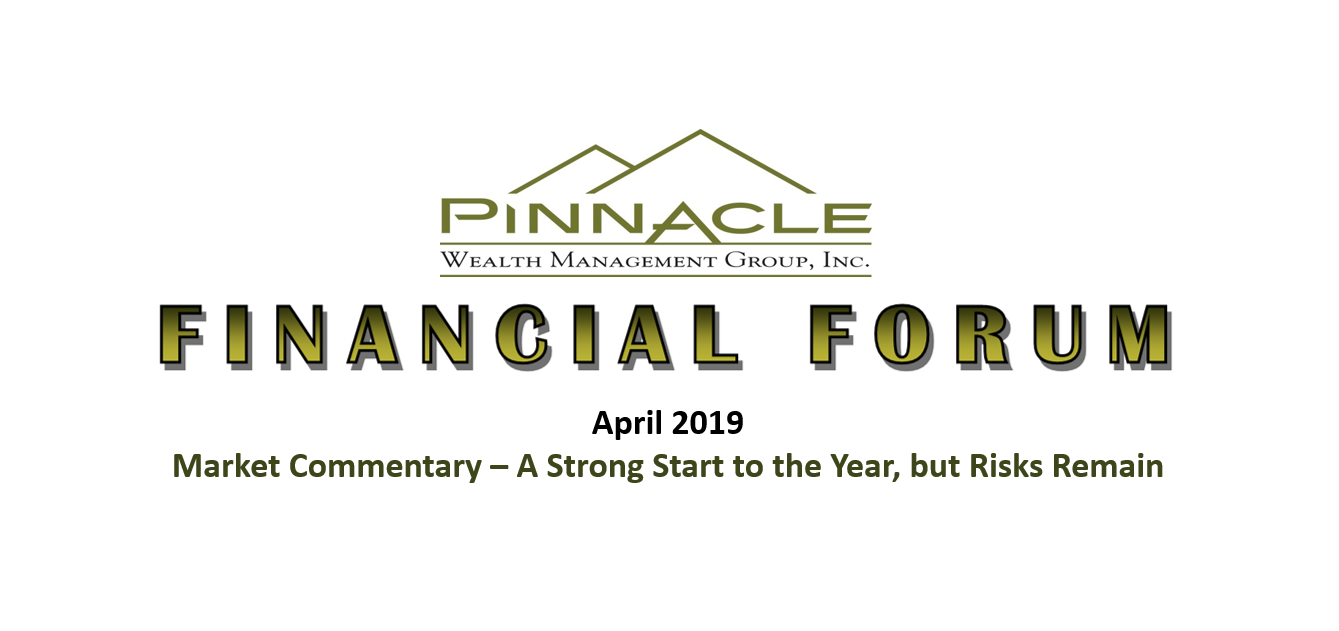 PINNACLE
WEALTH MANAGEMENT GROUP, INC.

FINANCIAL FORUM

April 2019

Market Commentary – A Strong Start to the Year, but Risks Remain